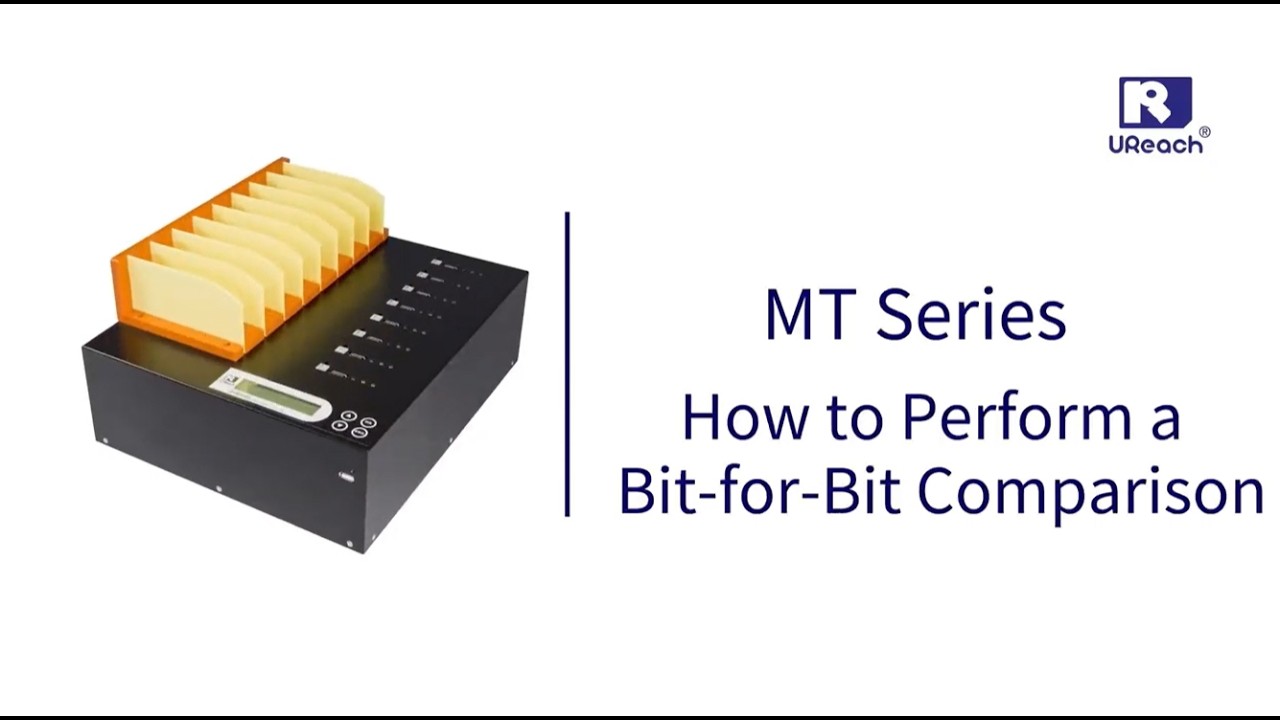 UReach®

MT Series

How to Perform a Bit-for-Bit Comparison